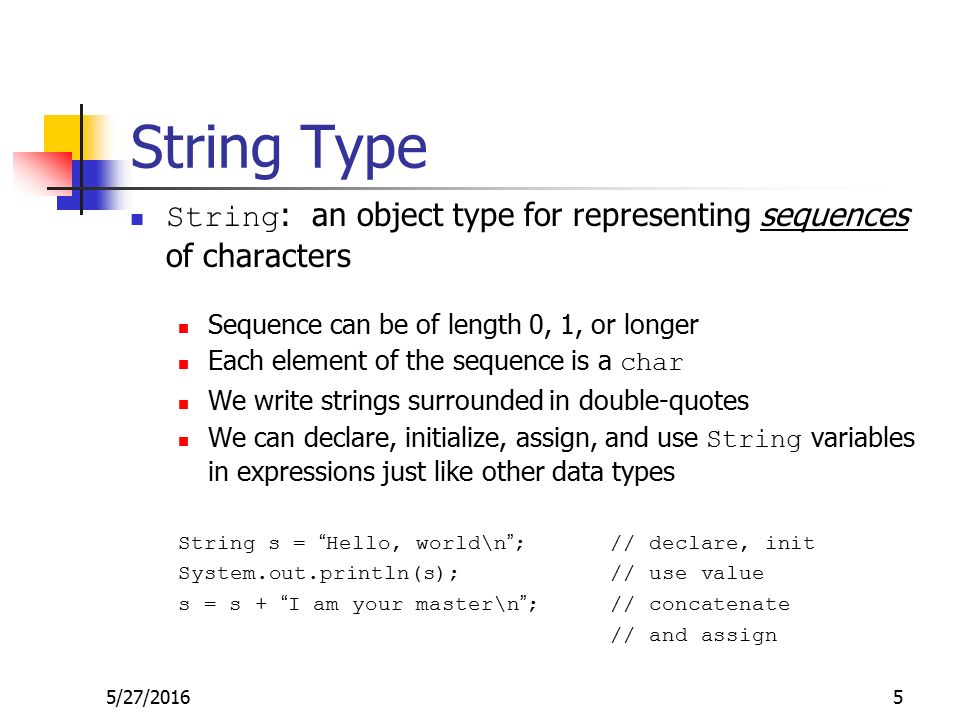 String Type

String: an object type for representing sequences of characters

Sequence can be of length 0, 1, or longer
Each element of the sequence is a char
We write strings surrounded in double-quotes
We can declare, initialize, assign, and use String variables in expressions just like other data types

String s = “Hello, world\n”;       // declare, init
System.out.println(s);             // use value
s = s + “I am your master\n”;      // concatenate
                                   // and assign

5/27/2016

5